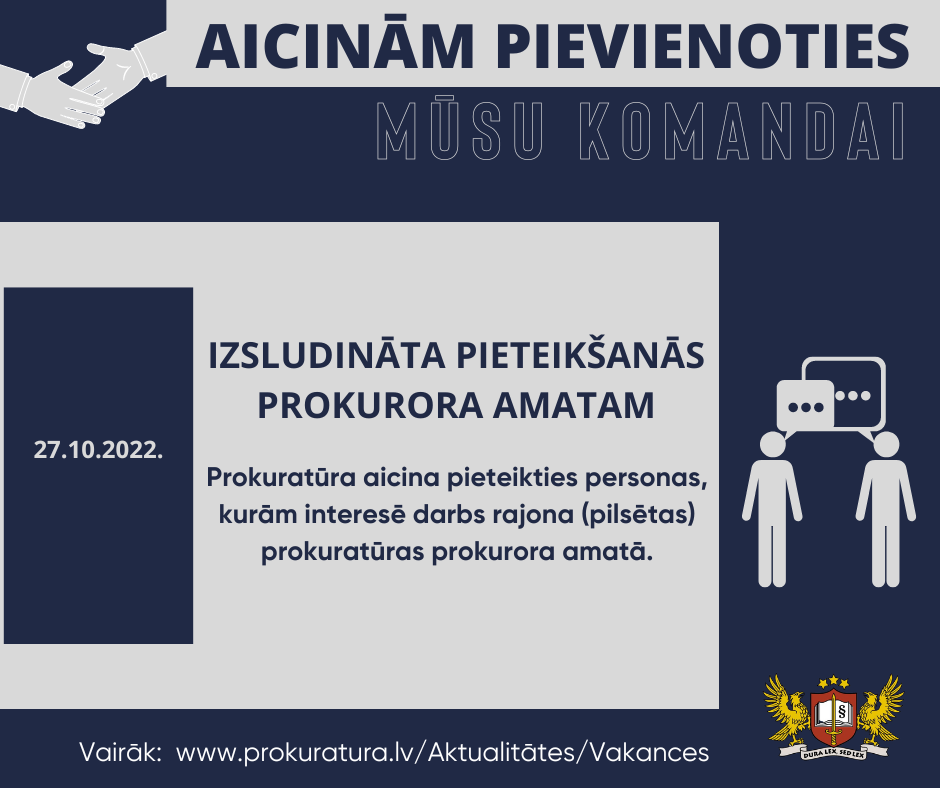 AICINĀM PIEVIENOTIES
MŪSU KOMANDAI

27.10.2022.

IZSLUDINĀTA PIETEIKŠANĀS PROKURORA AMATAM

Prokuratūra aicina pieteikties personas, kurām interesē darbs rajona (pilsētas) prokuratūras prokurora amatā.

Vairāk: www.prokuratura.lv/Aktualitātes/Vakances

§

DURA LEX, SED LEX